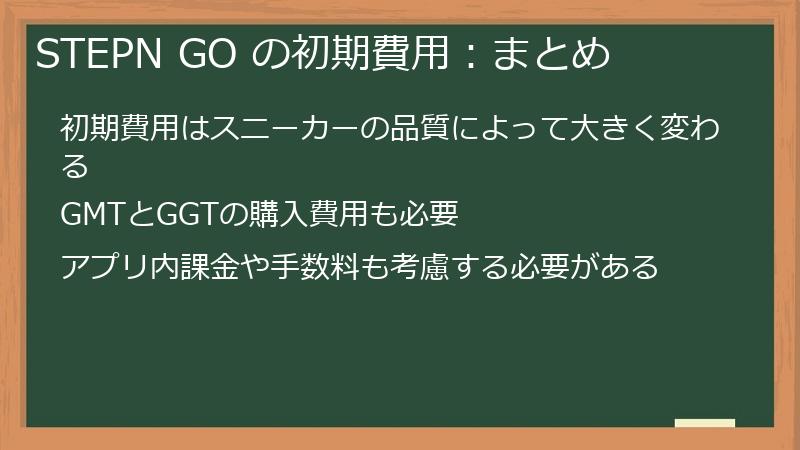 STEPN GO の初期費用：まとめ

初期費用はスニーカーの品質によって大きく変わる

GMTとGGTの購入費用も必要

アプリ内課金や手数料も考慮する必要がある